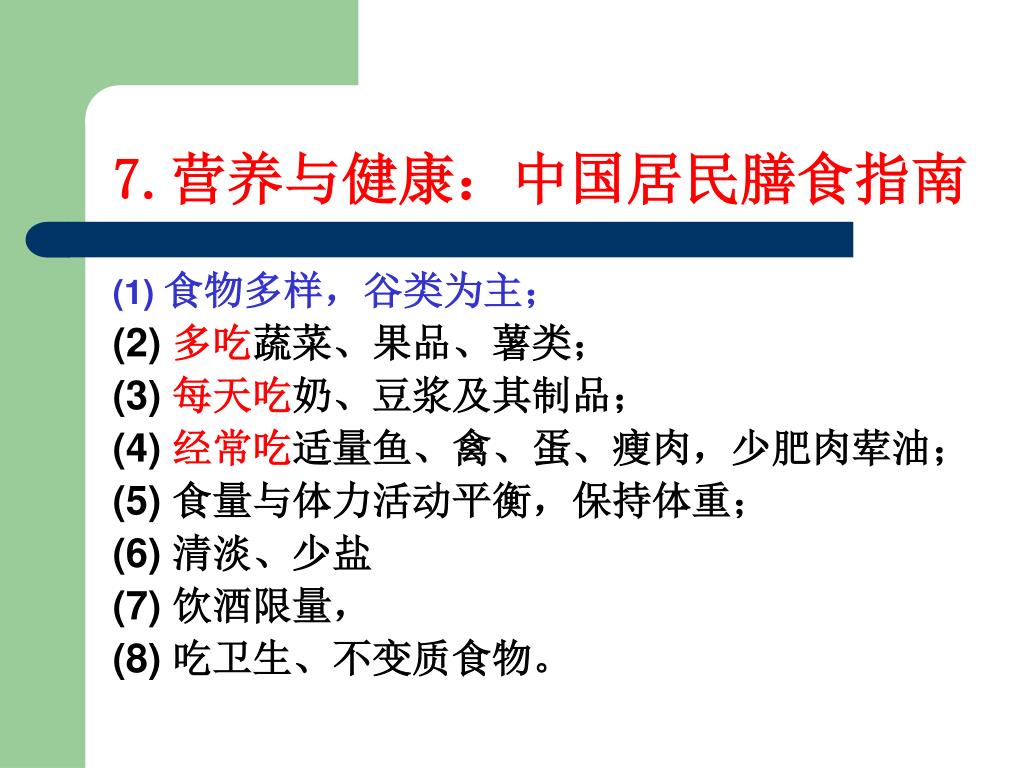 7. 营养与健康：中国居民膳食指南

(1) 食物多样，谷类为主；
(2) 多吃蔬菜、果品、薯类；
(3) 每天吃奶、豆浆及其制品；
(4) 经常吃适量鱼、禽、蛋、瘦肉，少肥肉荤油；
(5) 食量与体力活动平衡，保持体重；
(6) 清淡、少盐
(7) 饮酒限量，
(8) 吃卫生、不变质食物。